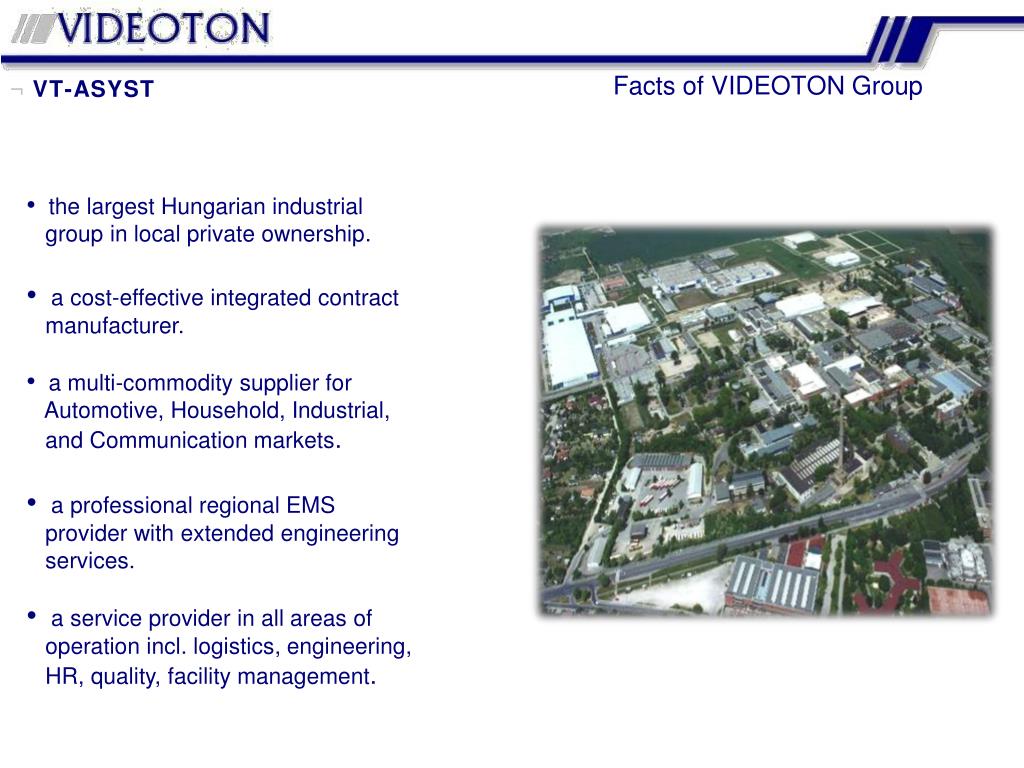 VIDEOTON

¬ VT-ASYST

Facts of VIDEOTON Group

• the largest Hungarian industrial group in local private ownership.

• a cost-effective integrated contract manufacturer.

• a multi-commodity supplier for Automotive, Household, Industrial, and Communication markets.

• a professional regional EMS provider with extended engineering services.

• a service provider in all areas of operation incl. logistics, engineering, HR, quality, facility management.